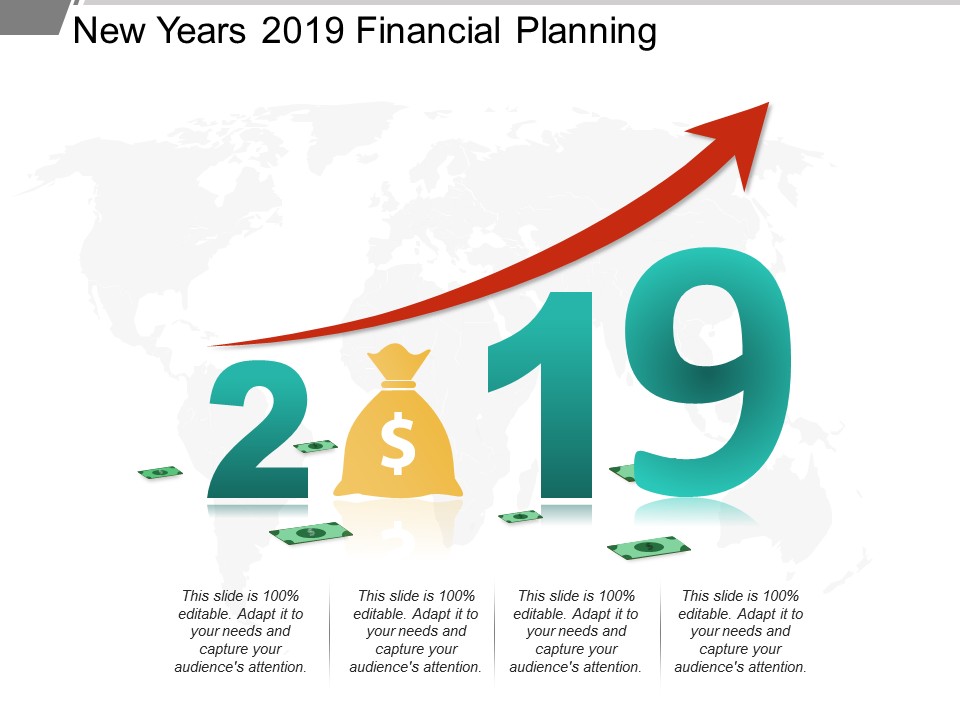 New Years 2019 Financial Planning

2 $ 19

This slide is 100% editable. Adapt it to your needs and capture your audience's attention.

This slide is 100% editable. Adapt it to your needs and capture your audience's attention.

This slide is 100% editable. Adapt it to your needs and capture your audience's attention.

This slide is 100% editable. Adapt it to your needs and capture your audience's attention.